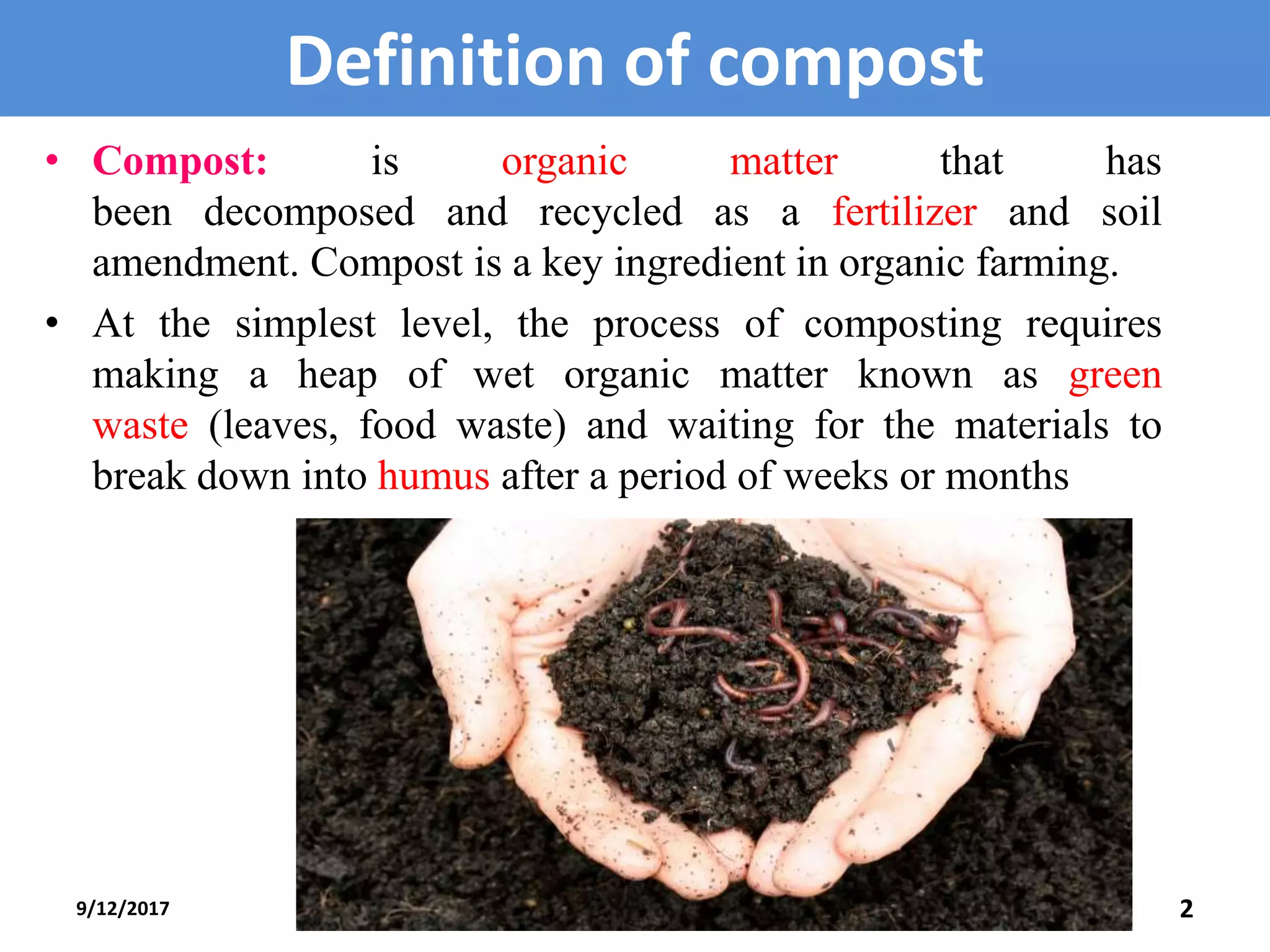 Definition of compost

• Compost: is organic matter that has been decomposed and recycled as a fertilizer and soil amendment. Compost is a key ingredient in organic farming.

• At the simplest level, the process of composting requires making a heap of wet organic matter known as green waste (leaves, food waste) and waiting for the materials to break down into humus after a period of weeks or months

9/12/2017

2